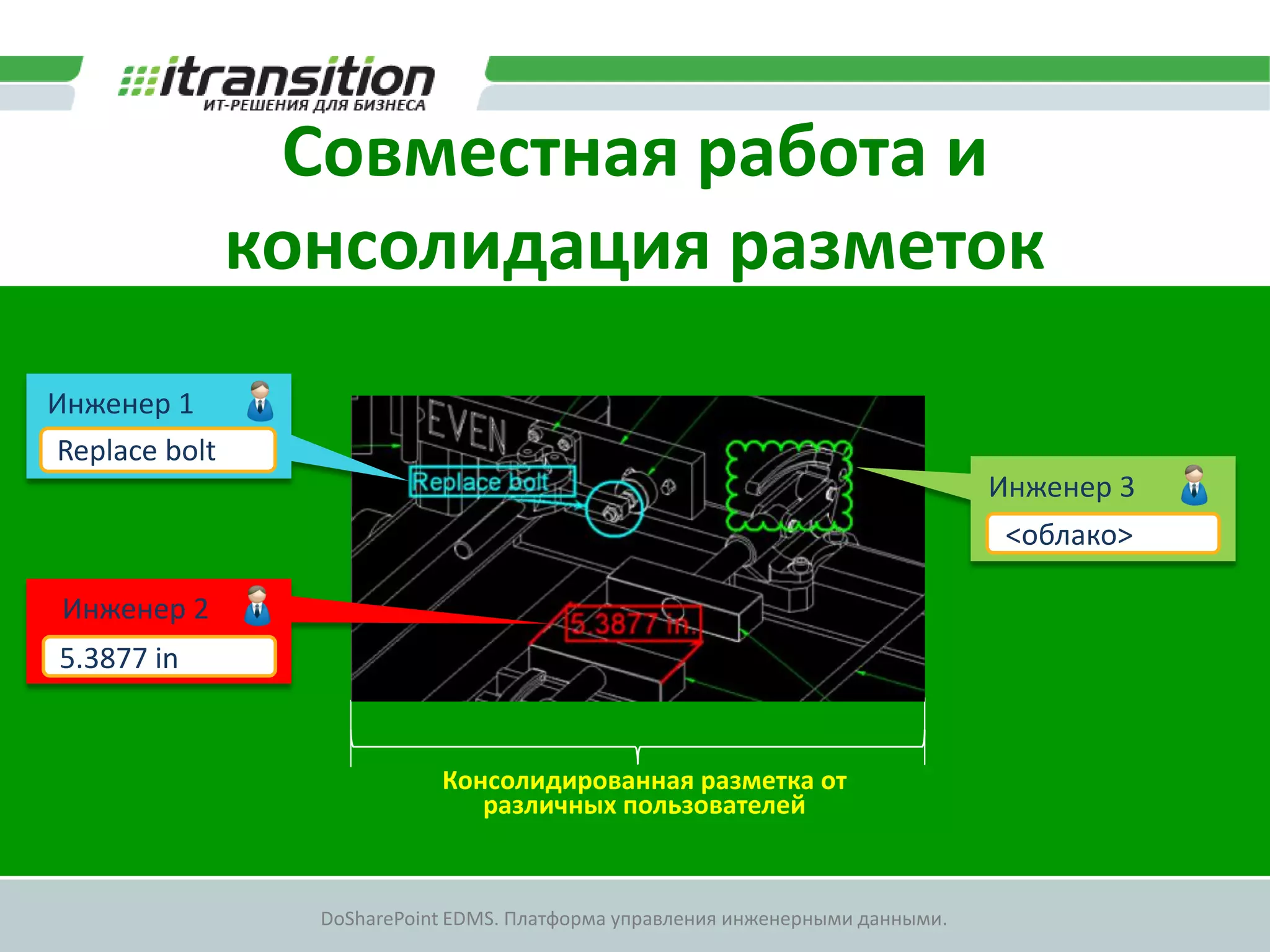 itransition
ИТ-РЕШЕНИЯ ДЛЯ БИЗНЕСА

Совместная работа и консолидация разметок

Инженер 1
Replace bolt

Инженер 2
5.3877 in

EVEN
Replace bolt
5.3877 in.

Инженер 3
<облако>

Консолидированная разметка от различных пользователей

DoSharePoint EDMS. Платформа управления инженерными данными.